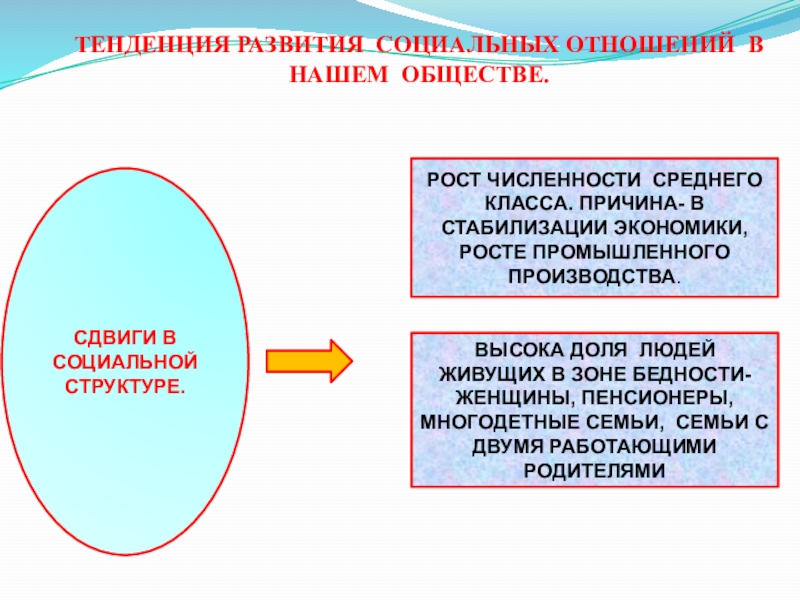 ТЕНДЕНЦИЯ РАЗВИТИЯ СОЦИАЛЬНЫХ ОТНОШЕНИЙ В НАШЕМ ОБЩЕСТВЕ.

СДВИГИ В СОЦИАЛЬНОЙ СТРУКТУРЕ.

РОСТ ЧИСЛЕННОСТИ СРЕДНЕГО КЛАССА. ПРИЧИНА- В СТАБИЛИЗАЦИИ ЭКОНОМИКИ, РОСТЕ ПРОМЫШЛЕННОГО ПРОИЗВОДСТВА.

ВЫСОКА ДОЛЯ ЛЮДЕЙ ЖИВУЩИХ В ЗОНЕ БЕДНОСТИ- ЖЕНЩИНЫ, ПЕНСИОНЕРЫ, МНОГОДЕТНЫЕ СЕМЬИ, СЕМЬИ С ДВУМЯ РАБОТАЮЩИМИ РОДИТЕЛЯМИ